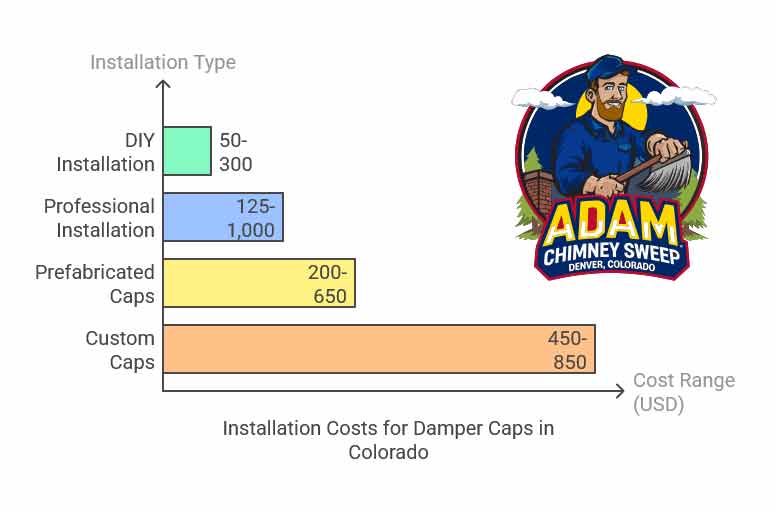 Installation Type

DIY Installation
50-300

Professional Installation
125-1,000

Prefabricated Caps
200-650

Custom Caps
450-850

Cost Range (USD)

Installation Costs for Damper Caps in Colorado

ADAM
CHIMNEY SWEEP
DENVER, COLORADO